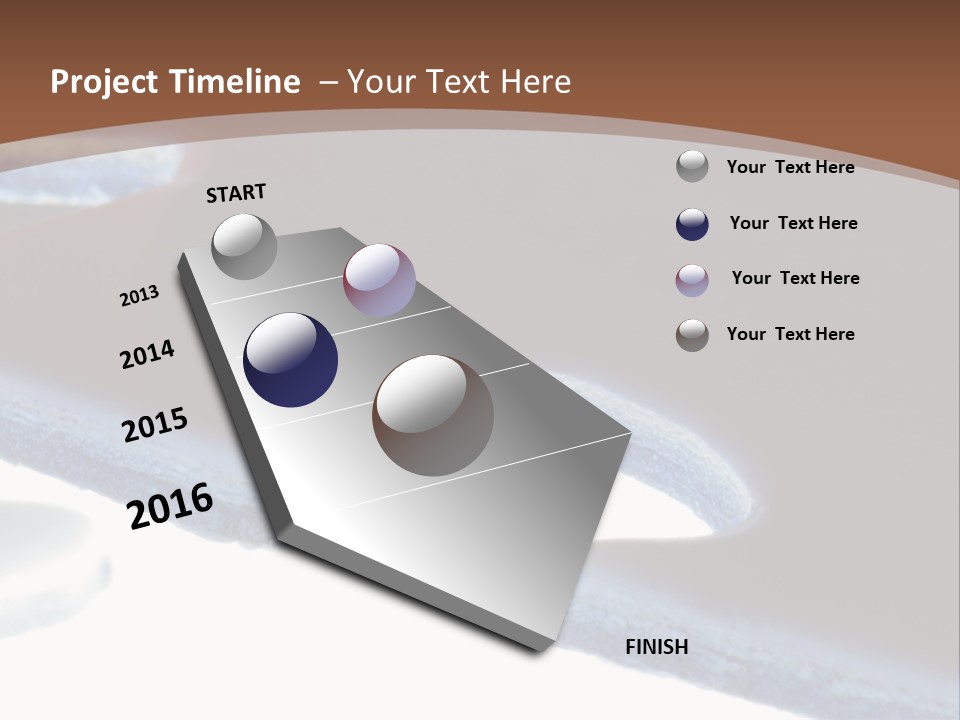 Project Timeline – Your Text Here

START

2013

2014

2015

2016

FINISH

Your Text Here

Your Text Here

Your Text Here

Your Text Here